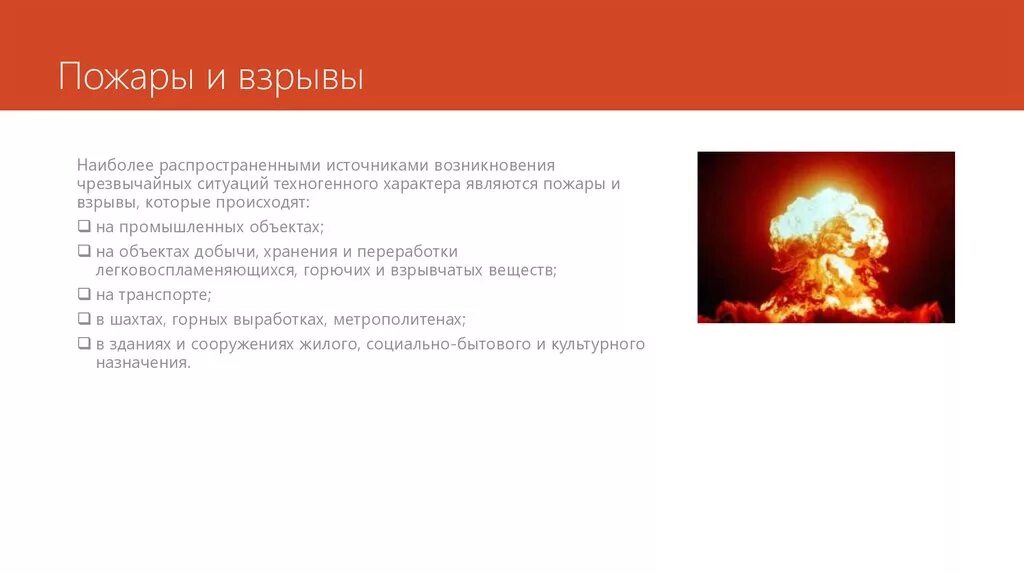 Пожары и взрывы

Наиболее распространенными источниками возникновения чрезвычайных ситуаций техногенного характера являются пожары и взрывы, которые происходят:

❑ на промышленных объектах;
❑ на объектах добычи, хранения и переработки легковоспламеняющихся, горючих и взрывчатых веществ;
❑ на транспорте;
❑ в шахтах, горных выработках, метрополитенах;
❑ в зданиях и сооружениях жилого, социально-бытового и культурного назначения.